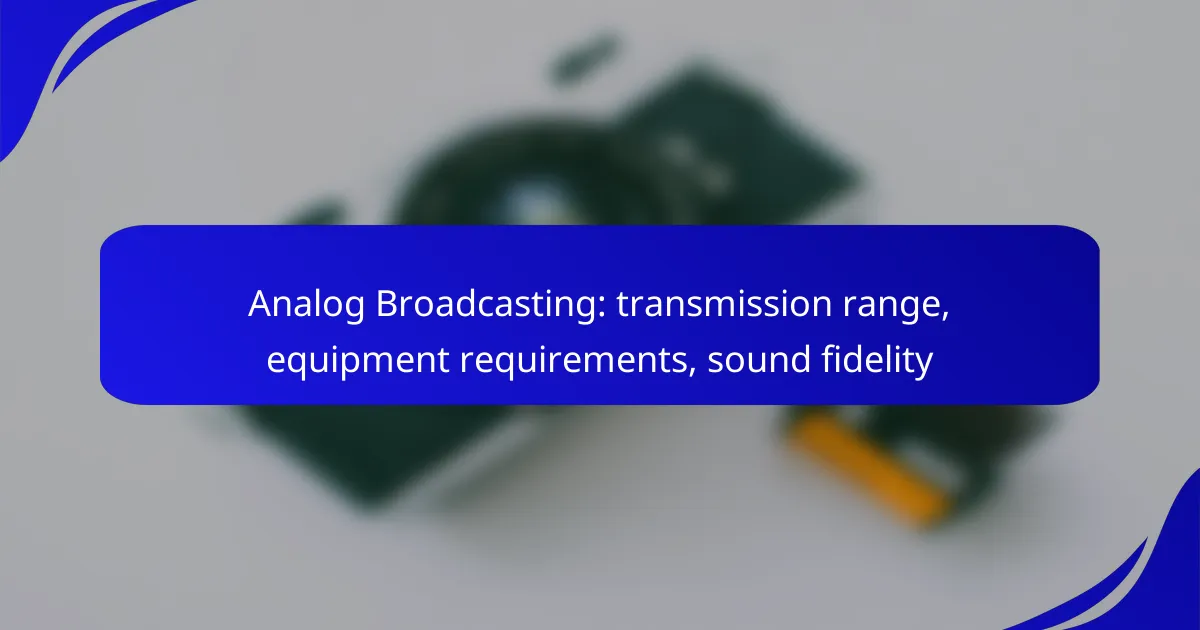 Analog Broadcasting: transmission range, equipment requirements, sound fidelity